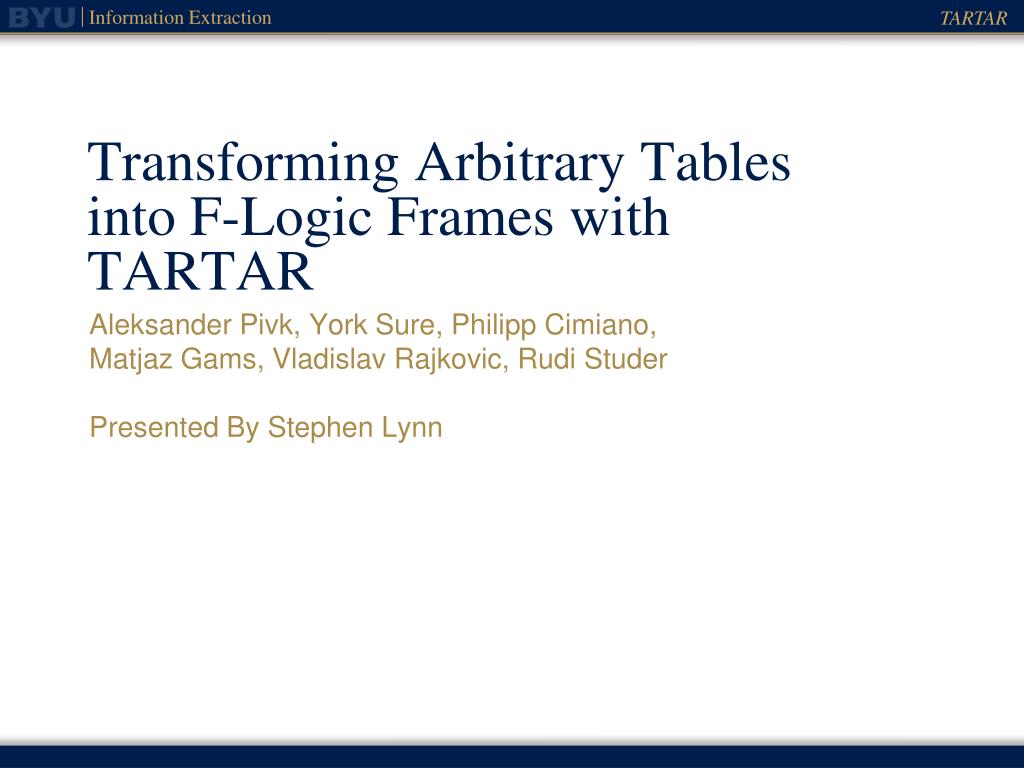 BYU | Information Extraction

TARTAR

Transforming Arbitrary Tables into F-Logic Frames with TARTAR

Aleksander Pivk, York Sure, Philipp Cimiano, Matjaz Gams, Vladislav Rajkovic, Rudi Studer

Presented By Stephen Lynn